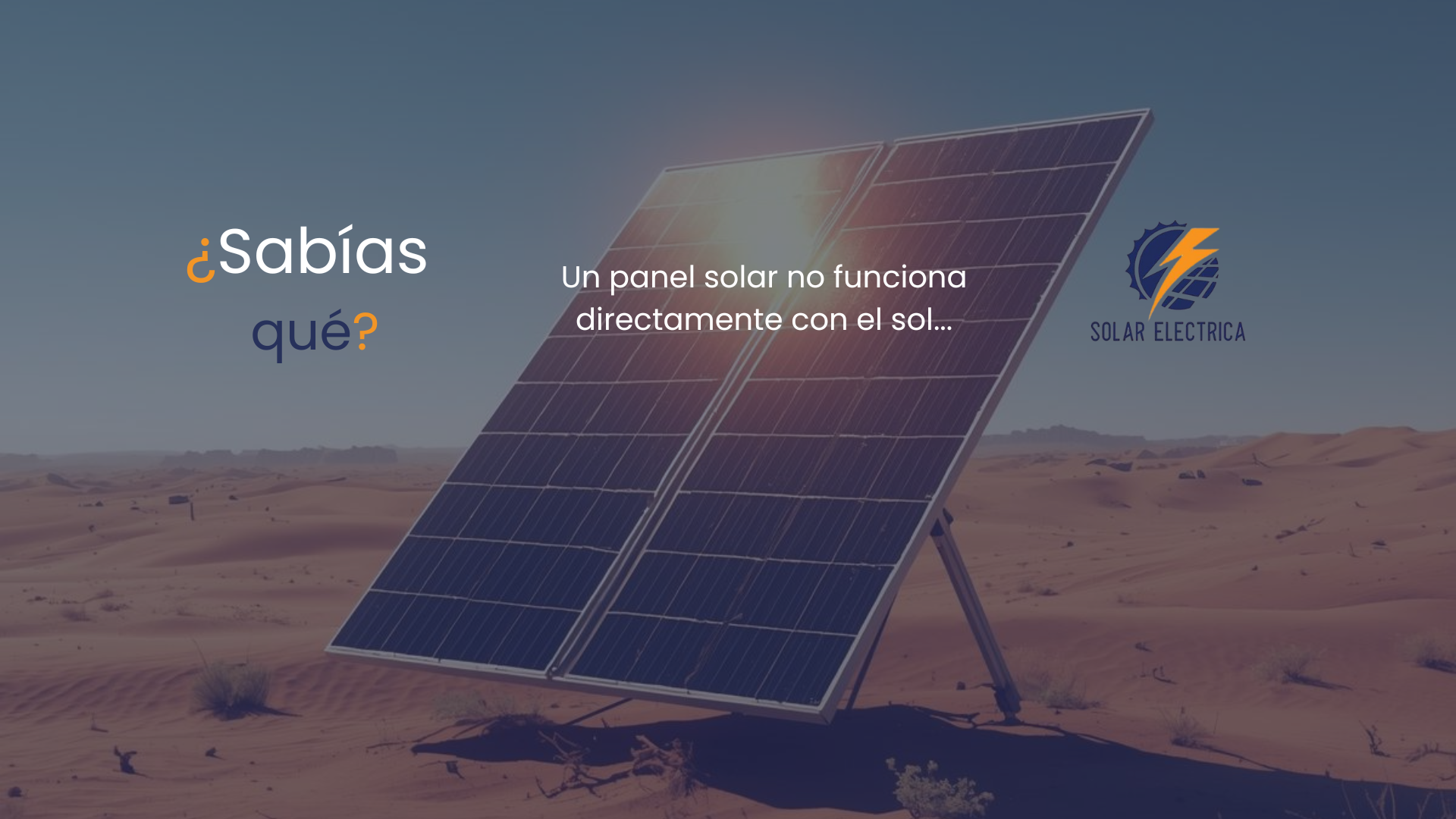 ¿Sabías qué?

Un panel solar no funciona directamente con el sol...

SOLAR ELECTRICA